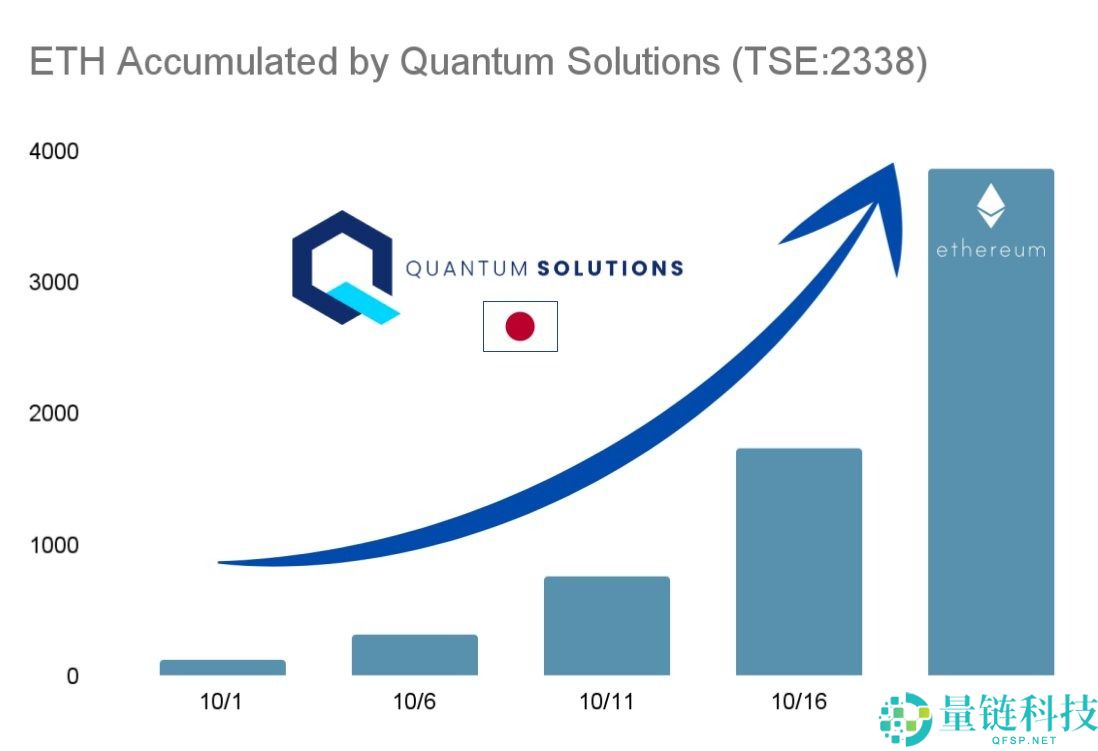 ETH Accumulated by Quantum Solutions (TSE:2338)

4000
3000
2000
1000
0

QUANTUM SOLUTIONS

ethereum

10/1
10/6
10/11
10/16

量链科技
QFSP.NET